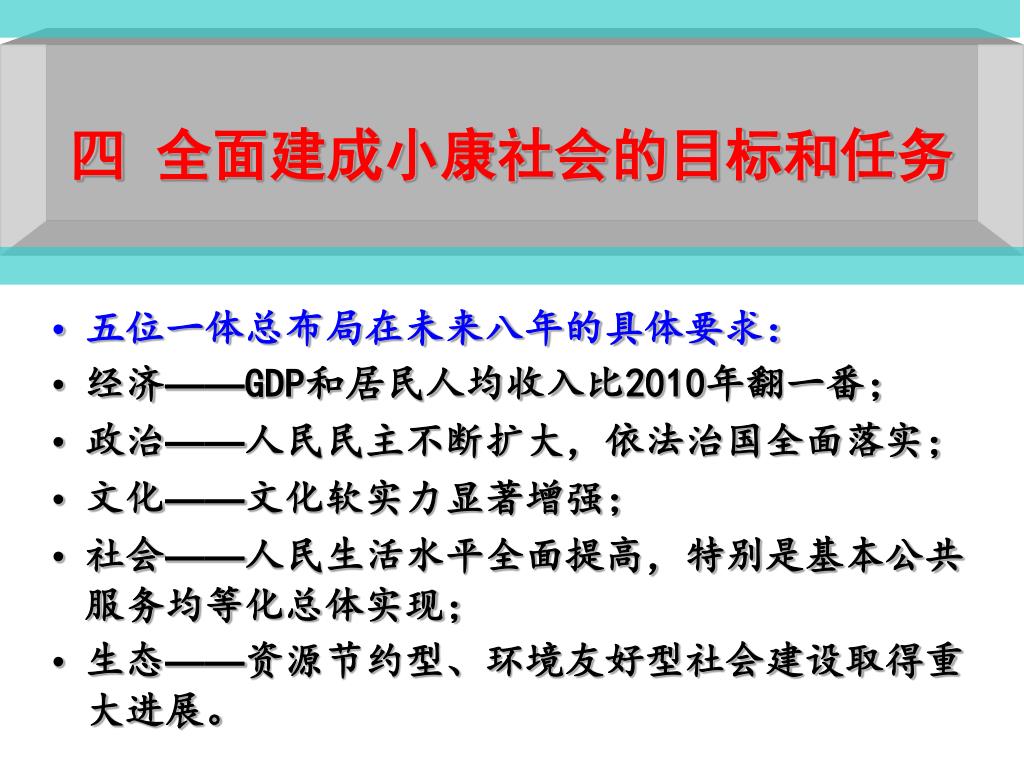 四 全面建成小康社会的目标和任务

• 五位一体总布局在未来八年的具体要求：
• 经济——GDP和居民人均收入比2010年翻一番；
• 政治——人民民主不断扩大，依法治国全面落实；
• 文化——文化软实力显著增强；
• 社会——人民生活水平全面提高，特别是基本公共服务均等化总体实现；
• 生态——资源节约型、环境友好型社会建设取得重大进展。